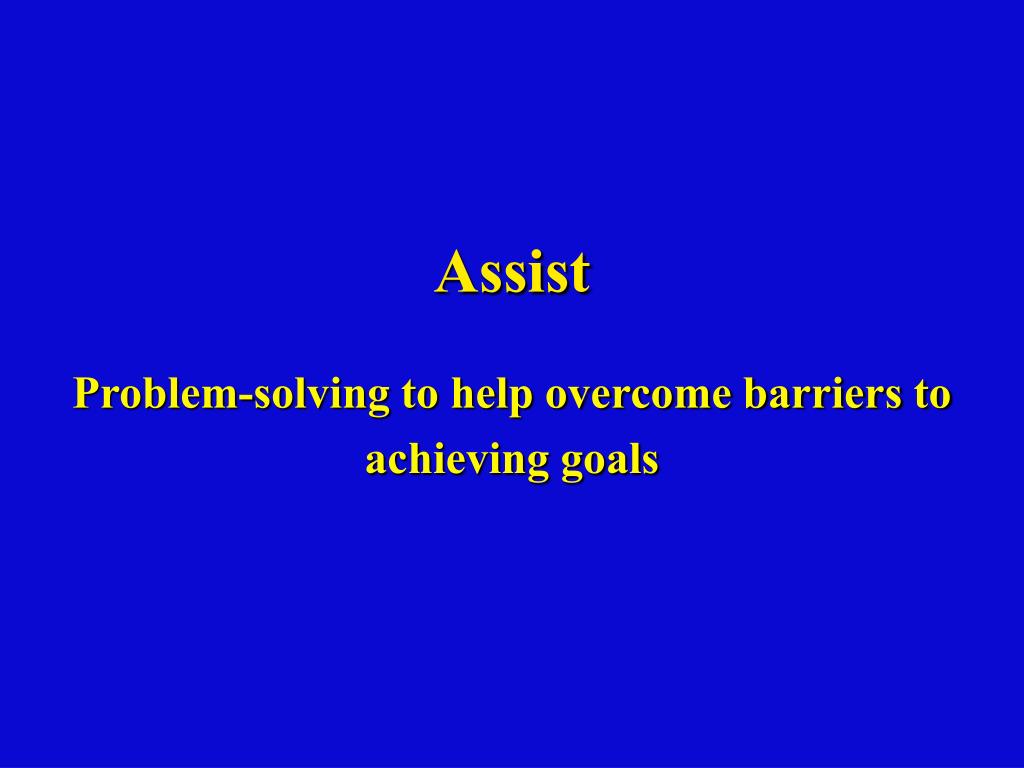 Assist

Problem-solving to help overcome barriers to achieving goals